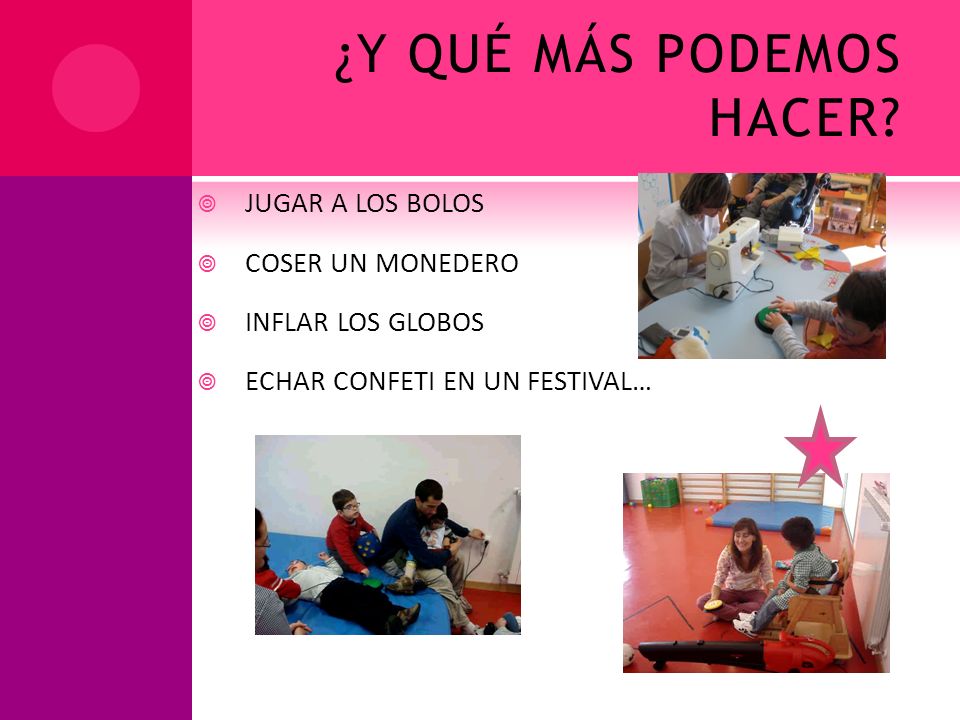 ¿Y QUÉ MÁS PODEMOS HACER?

JUGAR A LOS BOLOS

COSER UN MONEDERO

INFLAR LOS GLOBOS

ECHAR CONFETI EN UN FESTIVAL…